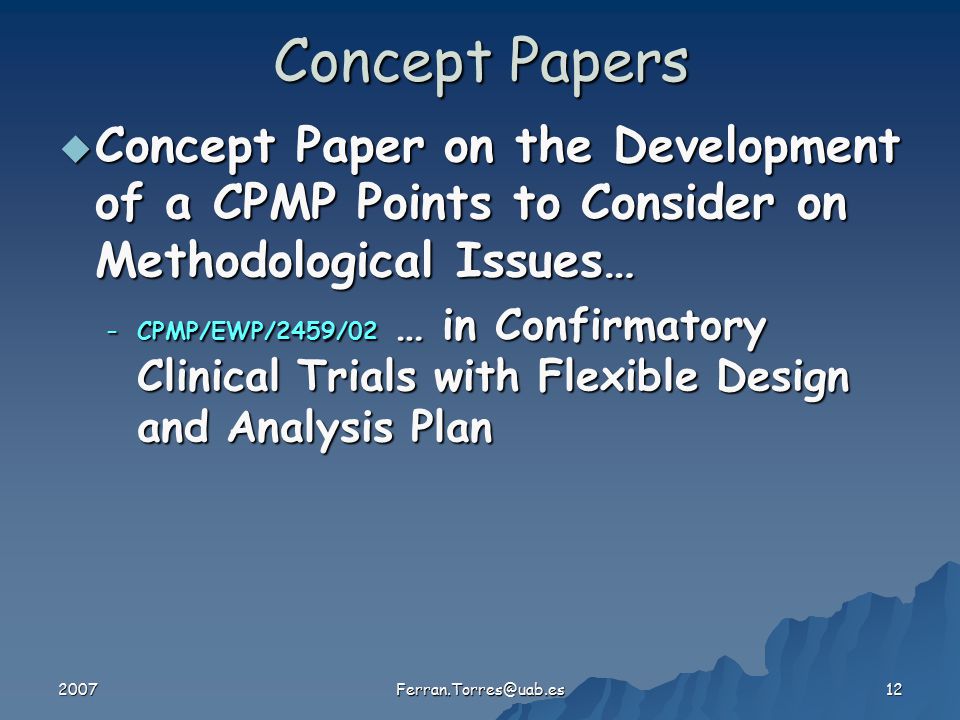 Concept Papers

Concept Paper on the Development of a CPMP Points to Consider on Methodological Issues…

– CPMP/EWP/2459/02 … in Confirmatory Clinical Trials with Flexible Design and Analysis Plan

2007

Ferran.Torres@uab.es

12